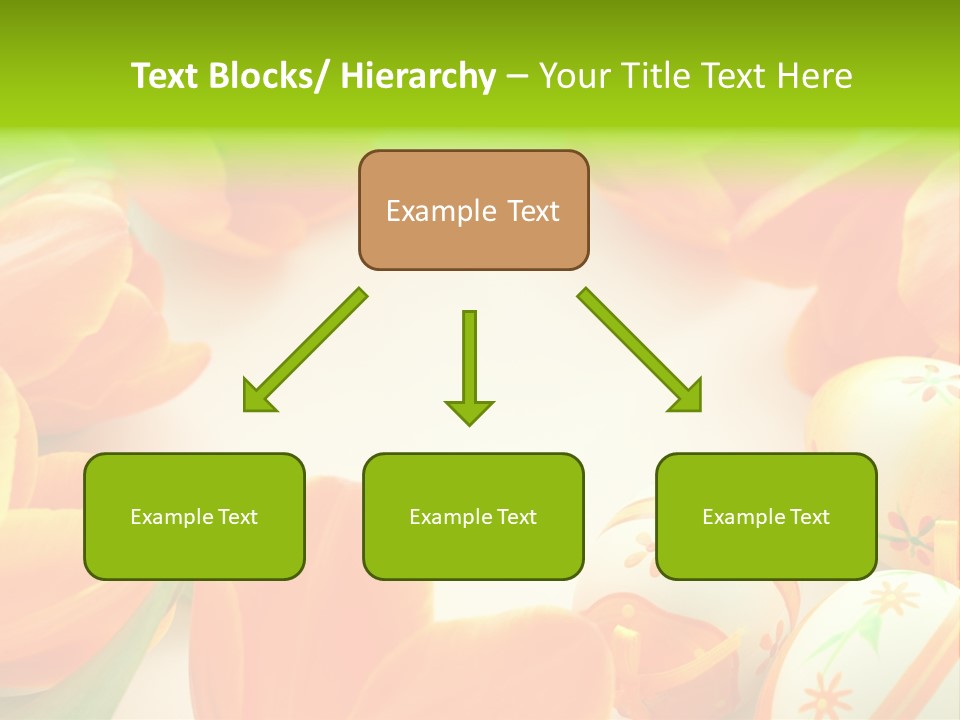 Text Blocks/ Hierarchy – Your Title Text Here

Example Text

Example Text

Example Text

Example Text